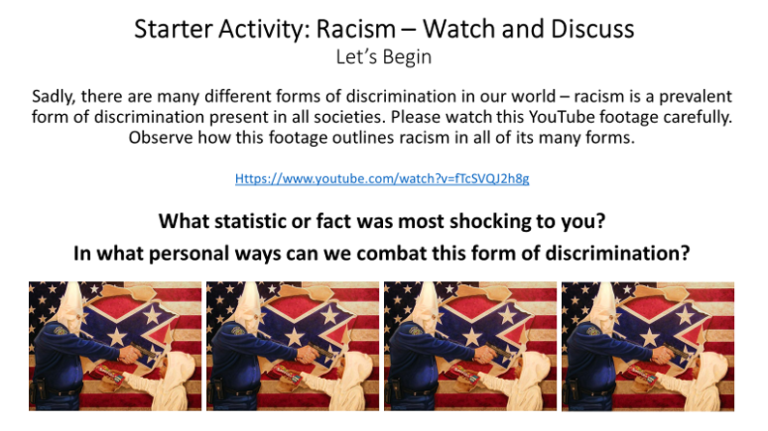 Starter Activity: Racism – Watch and Discuss
Let's Begin

Sadly, there are many different forms of discrimination in our world – racism is a prevalent form of discrimination present in all societies. Please watch this YouTube footage carefully. Observe how this footage outlines racism in all of its many forms.

Https://www.youtube.com/watch?v=fTcSVQJ2h8g

What statistic or fact was most shocking to you?
In what personal ways can we combat this form of discrimination?